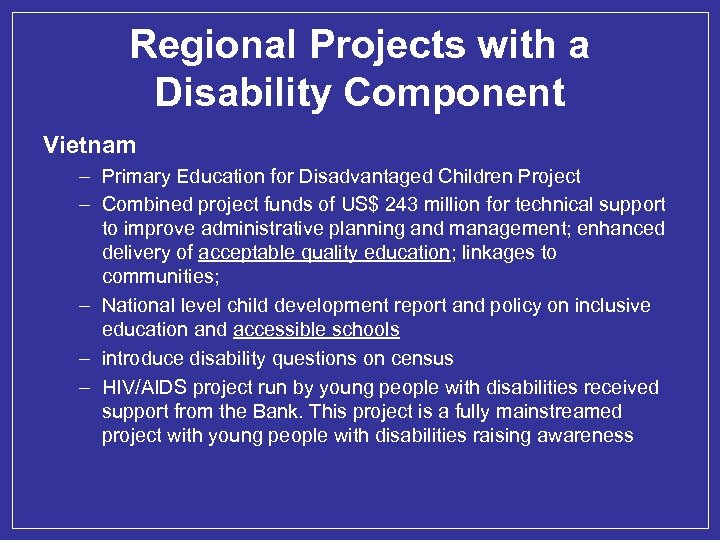 Regional Projects with a Disability Component

Vietnam

– Primary Education for Disadvantaged Children Project

– Combined project funds of US$ 243 million for technical support to improve administrative planning and management; enhanced delivery of acceptable quality education; linkages to communities;

– National level child development report and policy on inclusive education and accessible schools

– introduce disability questions on census

– HIV/AIDS project run by young people with disabilities received support from the Bank. This project is a fully mainstreamed project with young people with disabilities raising awareness